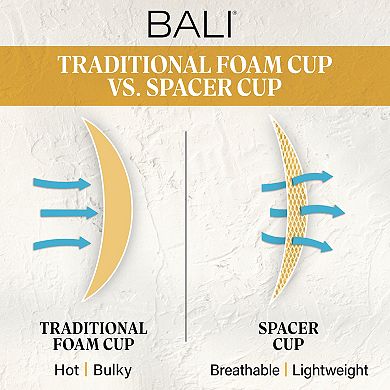 BALI®

TRADITIONAL FOAM CUP VS. SPACER CUP

TRADITIONAL FOAM CUP

Hot | Bulky

SPACER CUP

Breathable | Lightweight